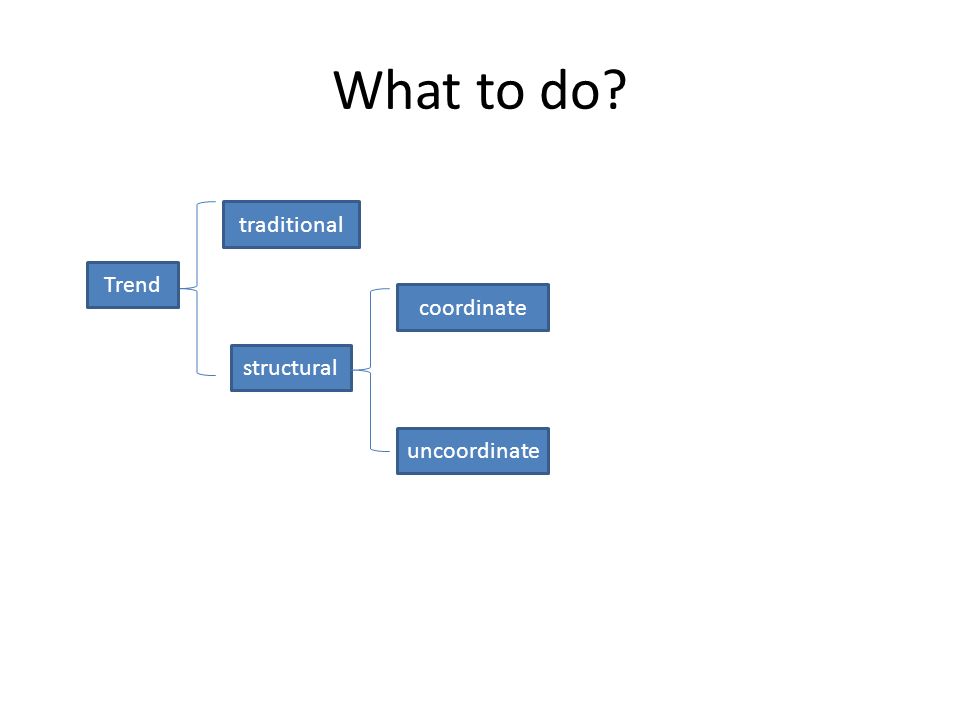 What to do?

Trend

traditional

structural

coordinate

uncoordinate